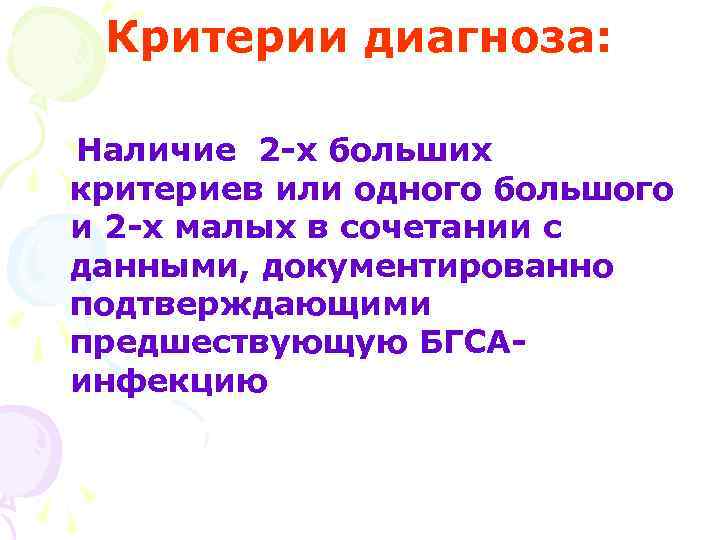 Критерии диагноза:

Наличие 2-х больших критериев или одного большого и 2-х малых в сочетании с данными, документированно подтверждающими предшествующую БГСА-инфекцию